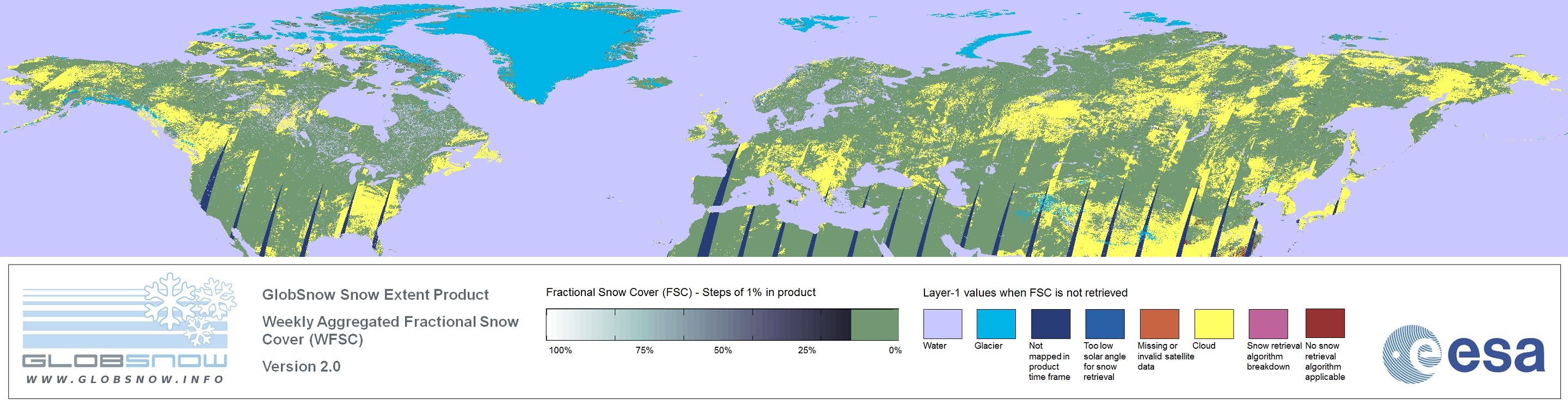 GLOBSNOW
WWW.GLOBSNOW.INFO

GlobSnow Snow Extent Product

Weekly Aggregated Fractional Snow Cover (WFSC)

Version 2.0

Fractional Snow Cover (FSC) - Steps of 1% in product

100% 75% 50% 25% 0%

Layer-1 values when FSC is not retrieved

Water

Glacier

Not mapped in product time frame

Too low solar angle for snow retrieval

Missing or invalid satellite data

Cloud

Snow retrieval algorithm breakdown

No snow retrieval algorithm applicable

esa